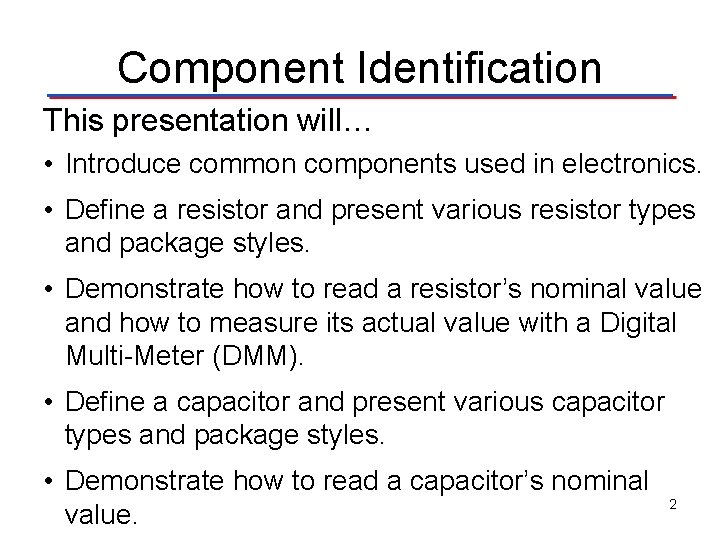 Component Identification

This presentation will…

• Introduce common components used in electronics.

• Define a resistor and present various resistor types and package styles.

• Demonstrate how to read a resistor’s nominal value and how to measure its actual value with a Digital Multi-Meter (DMM).

• Define a capacitor and present various capacitor types and package styles.

• Demonstrate how to read a capacitor’s nominal value.

2